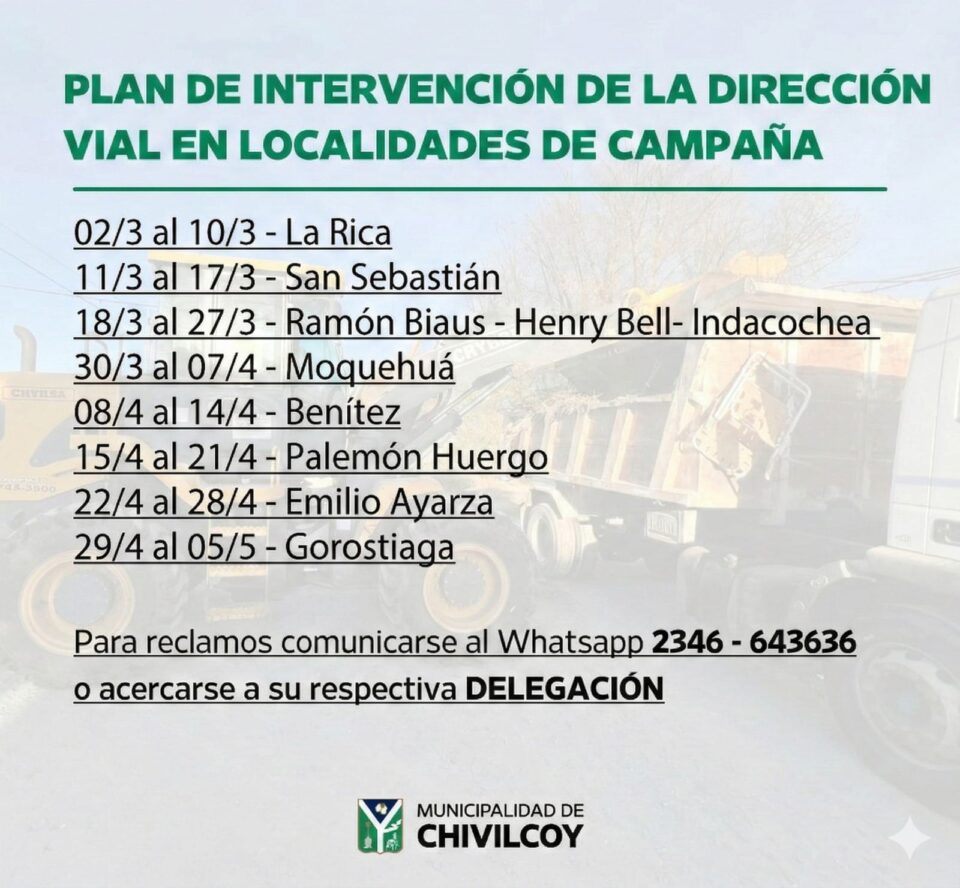 PLAN DE INTERVENCIÓN DE LA DIRECCIÓN VIAL EN LOCALIDADES DE CAMPAÑA

02/3 al 10/3 - La Rica
11/3 al 17/3 - San Sebastián
18/3 al 27/3 - Ramón Biaus - Henry Bell- Indacochea
30/3 al 07/4 - Moquehuá
08/4 al 14/4 - Benítez
15/4 al 21/4 - Palemón Huergo
22/4 al 28/4 - Emilio Ayarza
29/4 al 05/5 - Gorostiaga

Para reclamos comunicarse al Whatsapp 2346 - 643636 o acercarse a su respectiva DELEGACIÓN

MUNICIPALIDAD DE CHIVILCOY